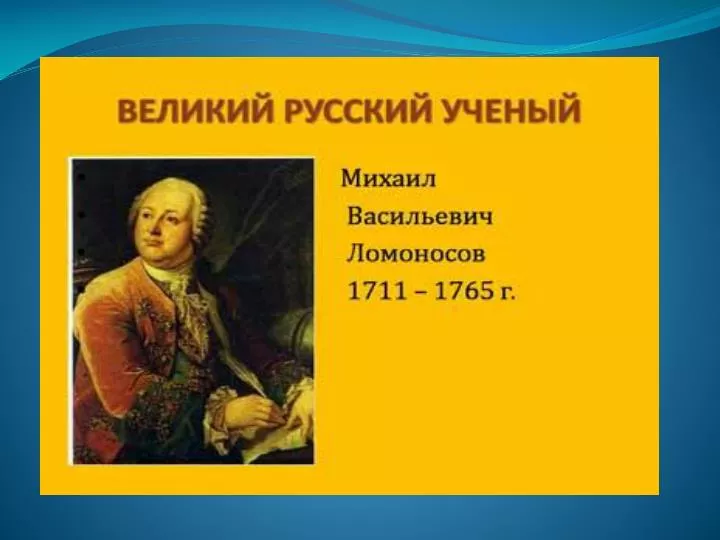 ВЕЛИКИЙ РУССКИЙ УЧЕНЫЙ

Михаил
Васильевич
Ломоносов
1711 – 1765 г.